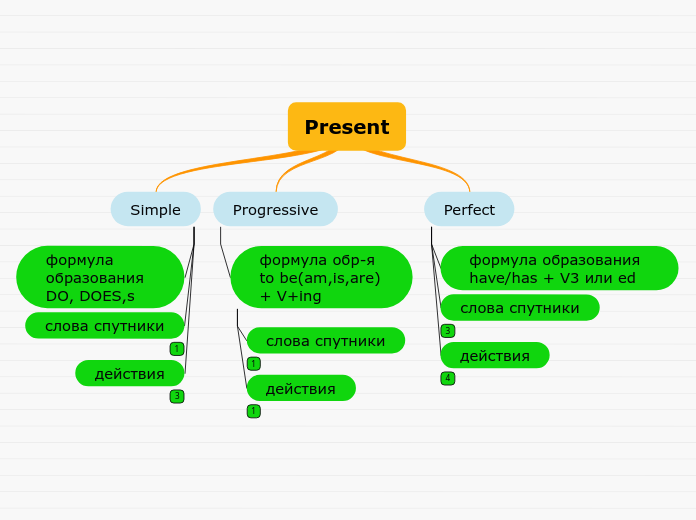 Present

Simple

формула образования DO, DOES,s

слова спутники

1

действия

3

Progressive

формула обр-я to be(am,is,are) + V+ing

слова спутники

1

действия

1

Perfect

формула образования have/has + V3 или ed

слова спутники

3

действия

4